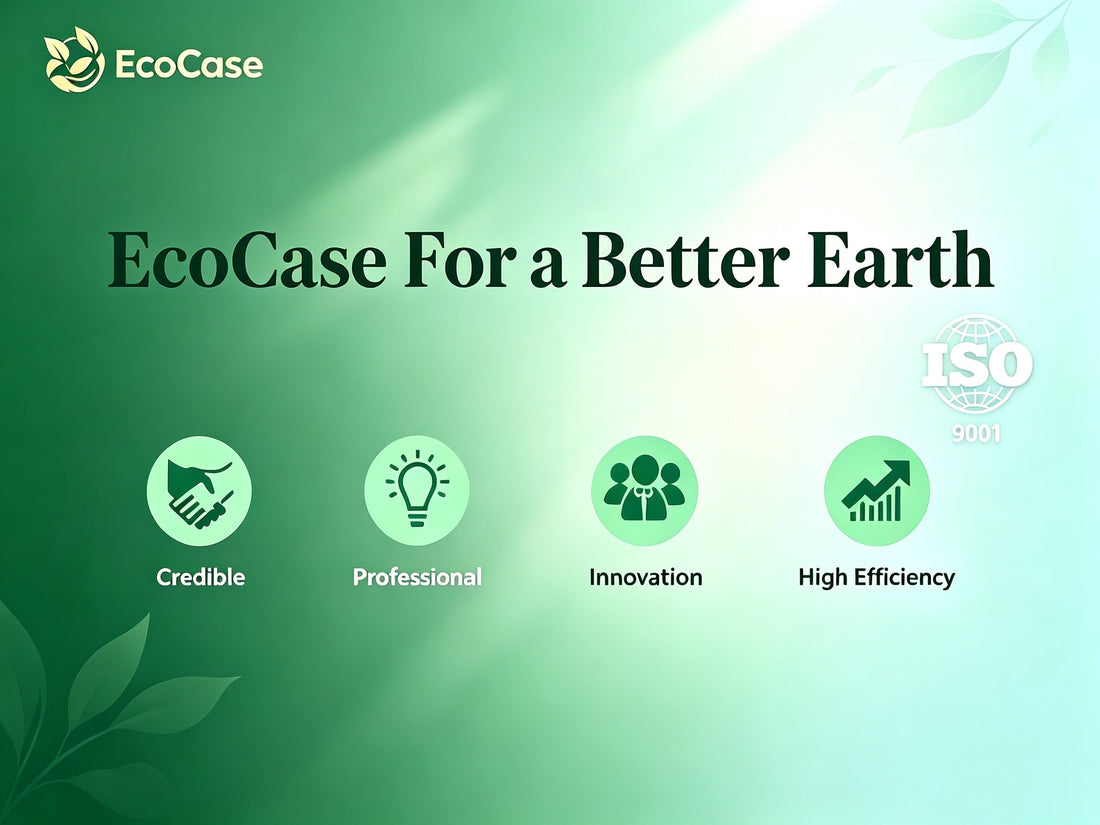 EcoCase

EcoCase For a Better Earth

ISO
9001

Credible

Professional

Innovation

High Efficiency